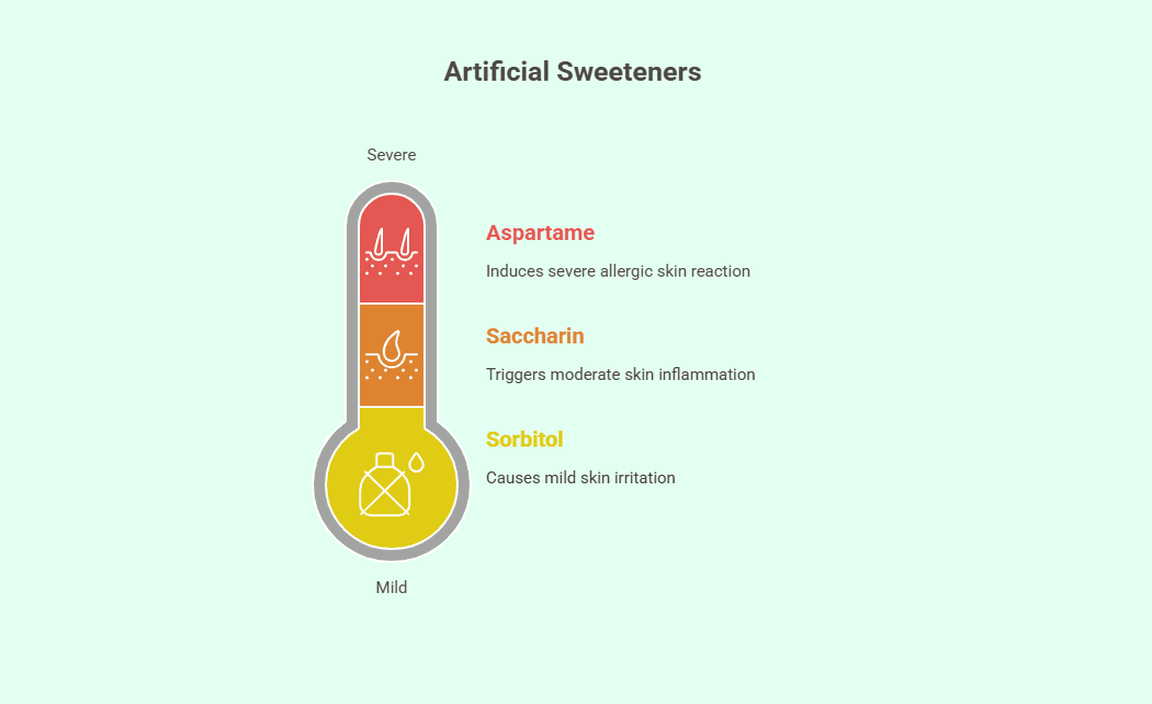 Artificial Sweeteners

Severe

Aspartame

Induces severe allergic skin reaction

Saccharin

Triggers moderate skin inflammation

Sorbitol

Causes mild skin irritation

Mild